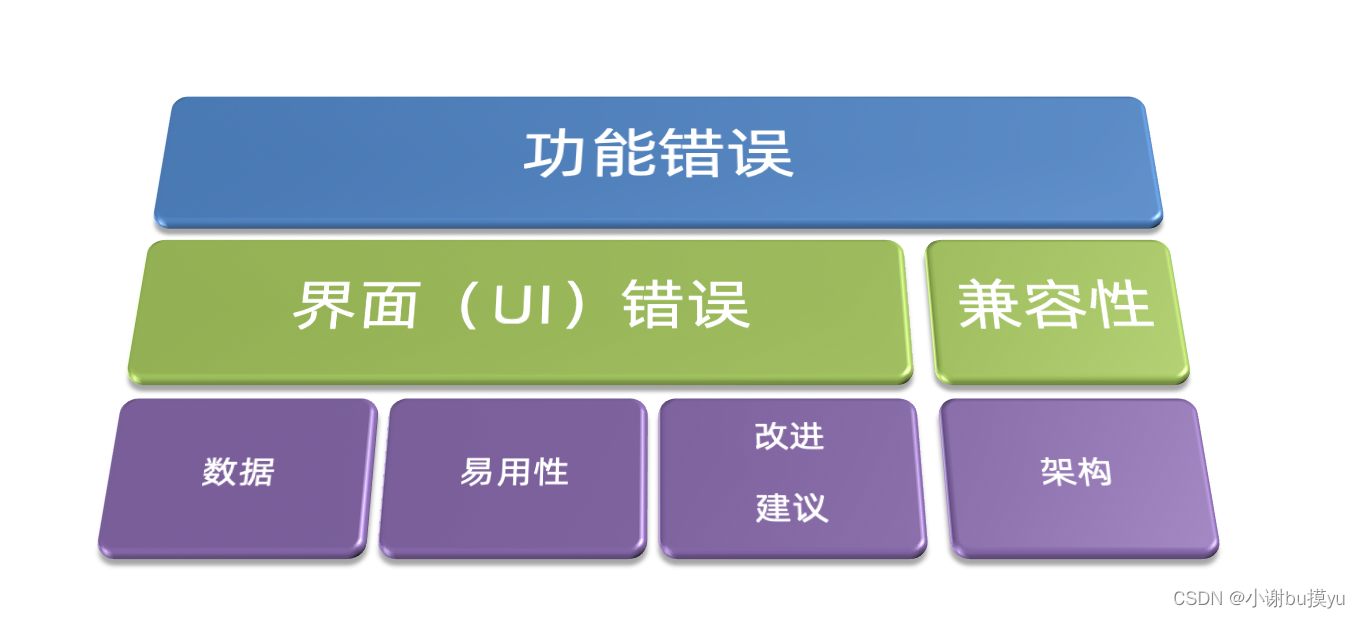 功能错误

界面（UI）错误

兼容性

数据

易用性

改进
建议

架构

CSDN @小谢bu摸yu